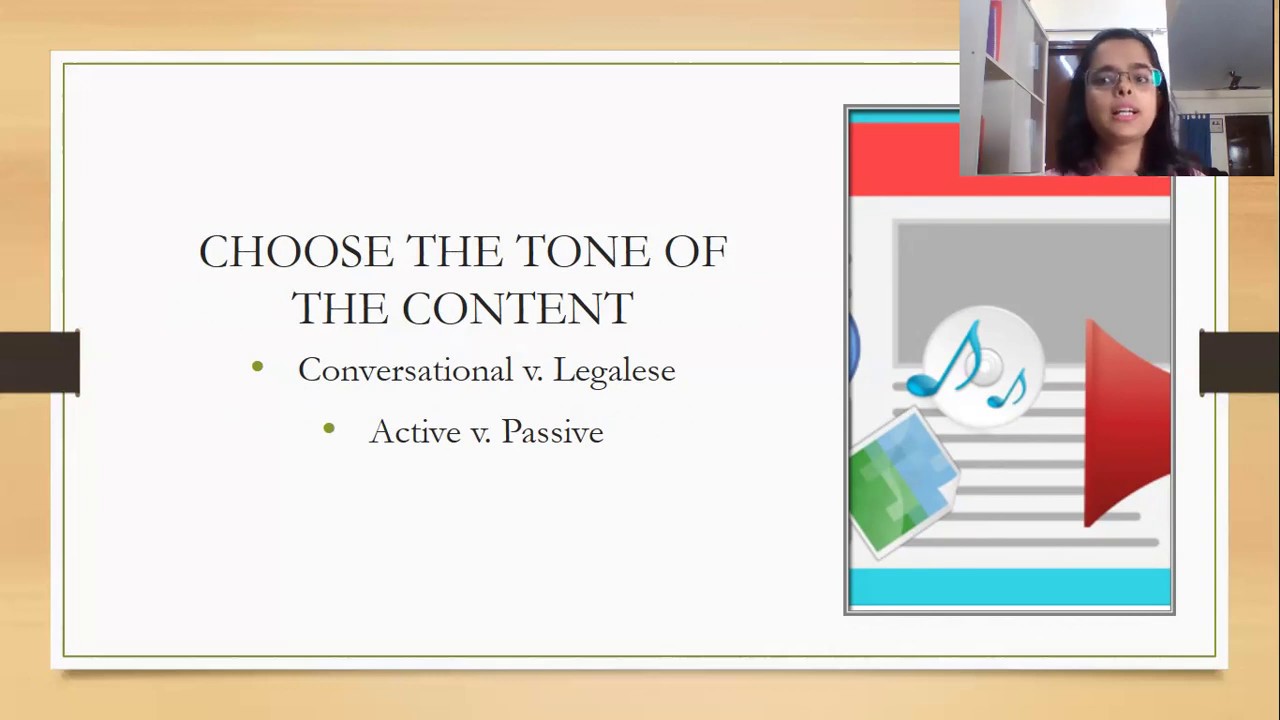 CHOOSE THE TONE OF THE CONTENT

• Conversational v. Legalese

• Active v. Passive